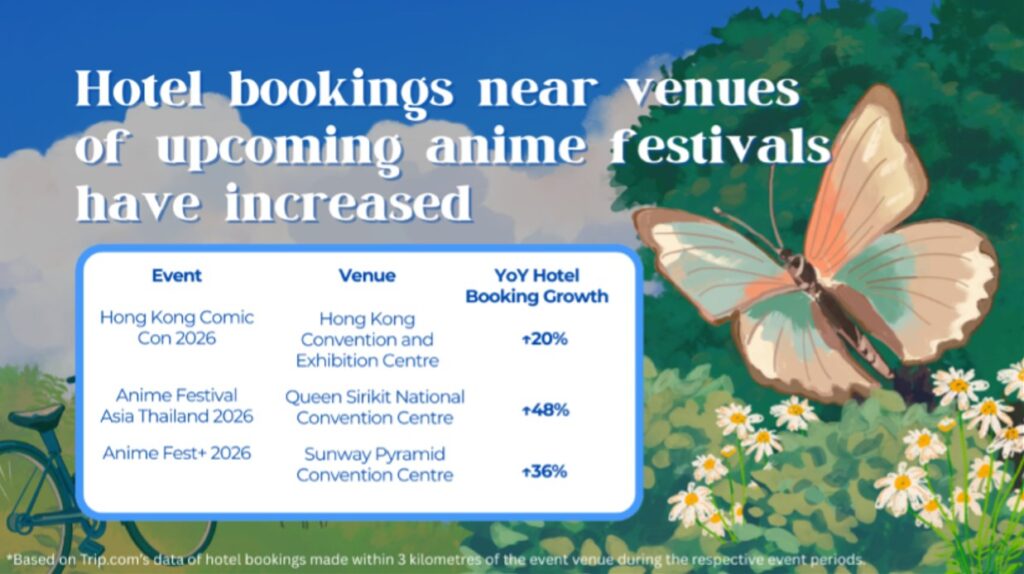 Hotel bookings near venues of upcoming anime festivals have increased

| Event | Venue | YoY Hotel Booking Growth |
|---|---|---|
| Hong Kong Comic Con 2026 | Hong Kong Convention and Exhibition Centre | ↑20% |
| Anime Festival Asia Thailand 2026 | Queen Sirikit National Convention Centre | ↑48% |
| Anime Fest+ 2026 | Sunway Pyramid Convention Centre | ↑36% |

*Based on Trip.com's data of hotel bookings made within 3 kilometres of the event venue during the respective event periods.